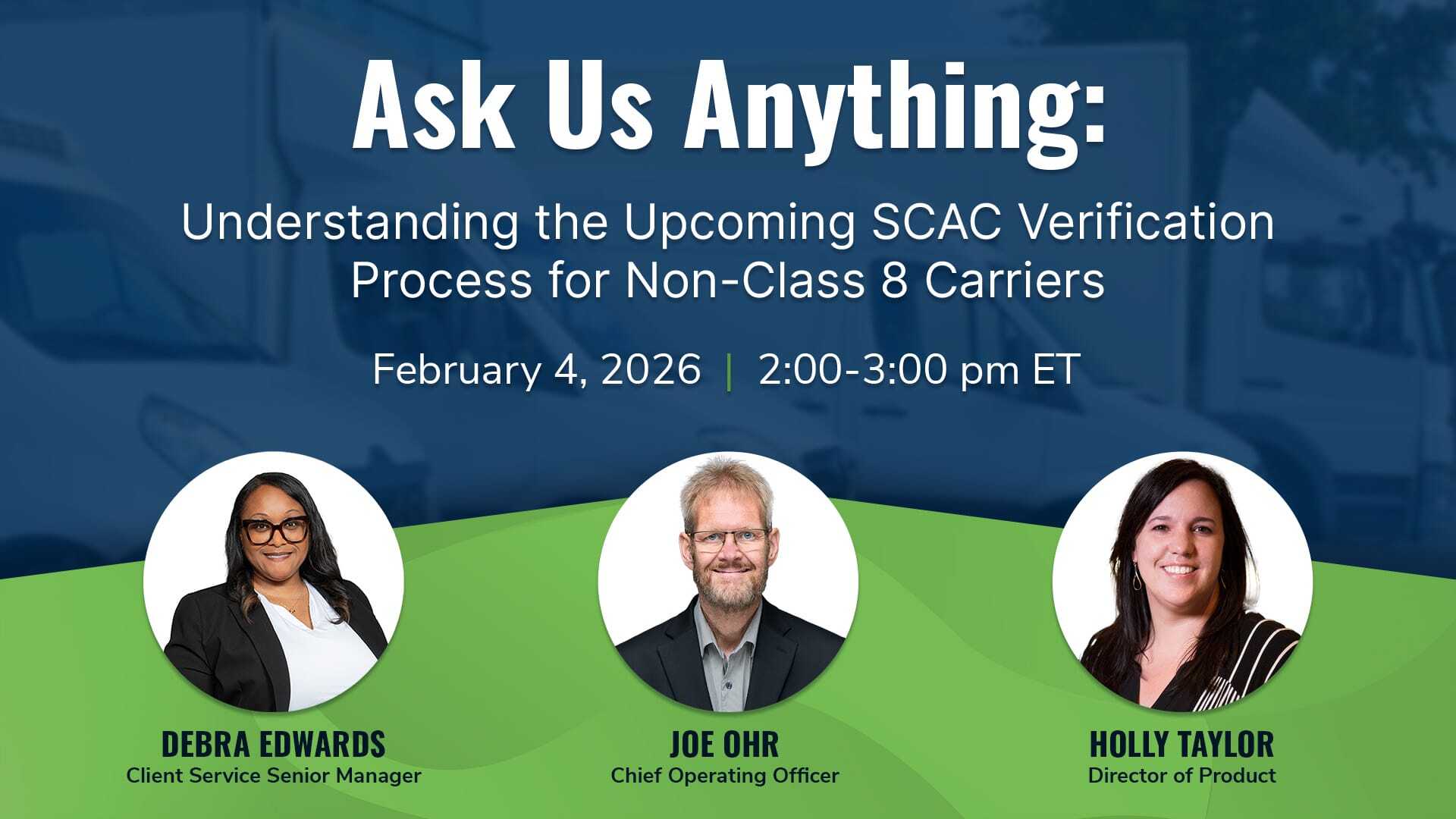 Ask Us Anything:

Understanding the Upcoming SCAC Verification Process for Non-Class 8 Carriers

February 4, 2026 | 2:00-3:00 pm ET

DEBRA EDWARDS
Client Service Senior Manager

JOE OHR
Chief Operating Officer

HOLLY TAYLOR
Director of Product